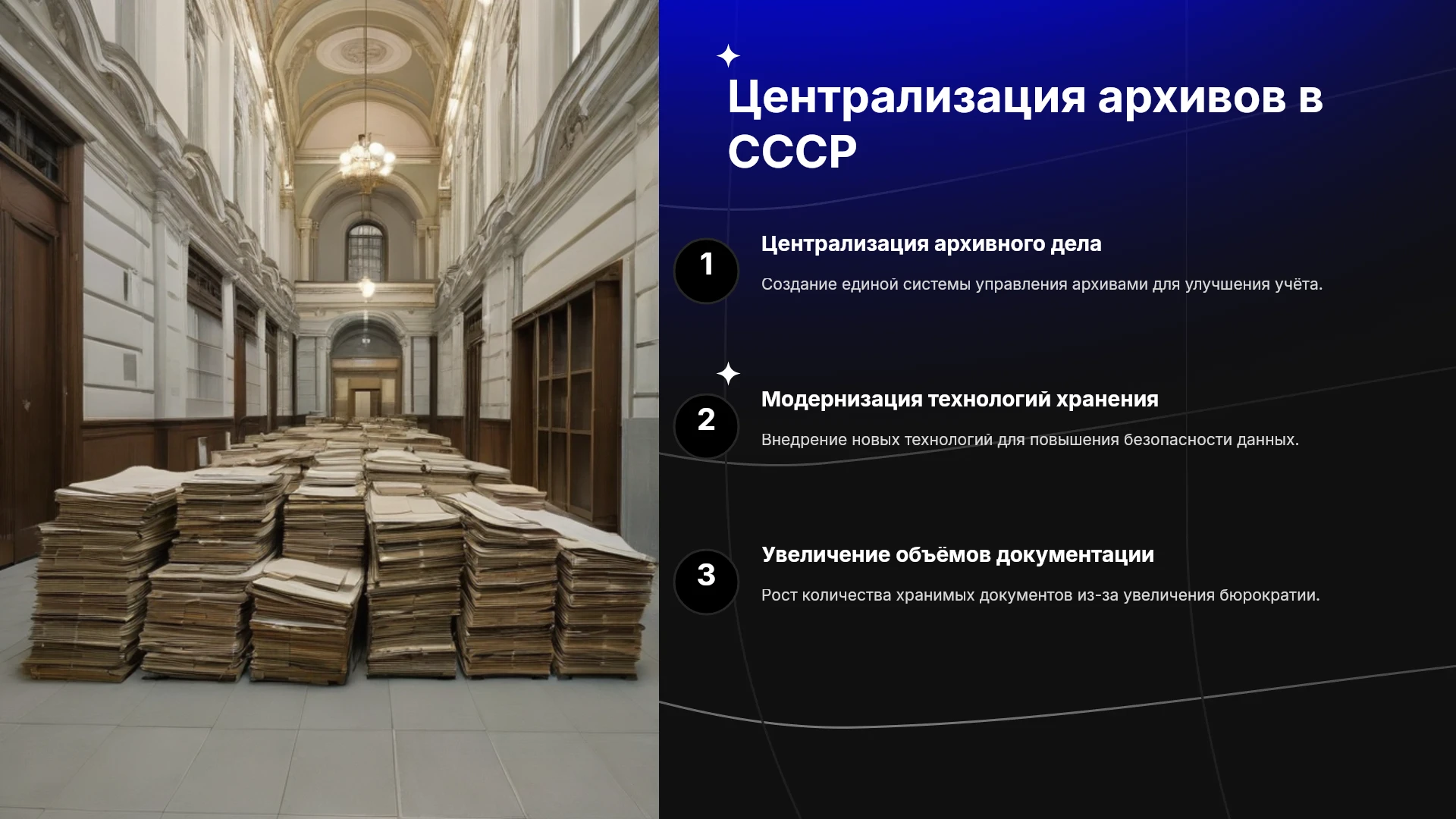 Централизация архивов в СССР

1

Централизация архивного дела

Создание единой системы управления архивами для улучшения учёта.

2

Модернизация технологий хранения

Внедрение новых технологий для повышения безопасности данных.

3

Увеличение объёмов документации

Рост количества хранимых документов из-за увеличения бюрократии.